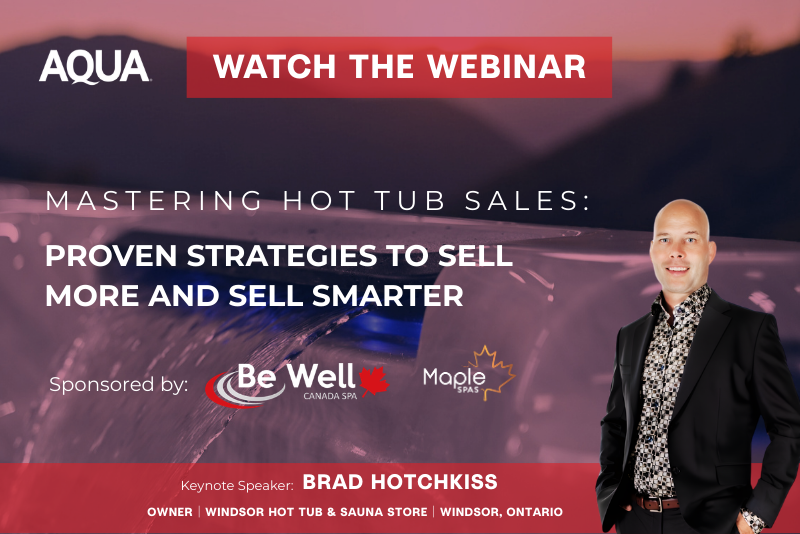 AQUA

WATCH THE WEBINAR

MASTERING HOT TUB SALES:

PROVEN STRATEGIES TO SELL MORE AND SELL SMARTER

Sponsored by: Be Well CANADA SPA Maple SPAS

Keynote Speaker: BRAD HOTCHKISS

OWNER | WINDSOR HOT TUB & SAUNA STORE | WINDSOR, ONTARIO